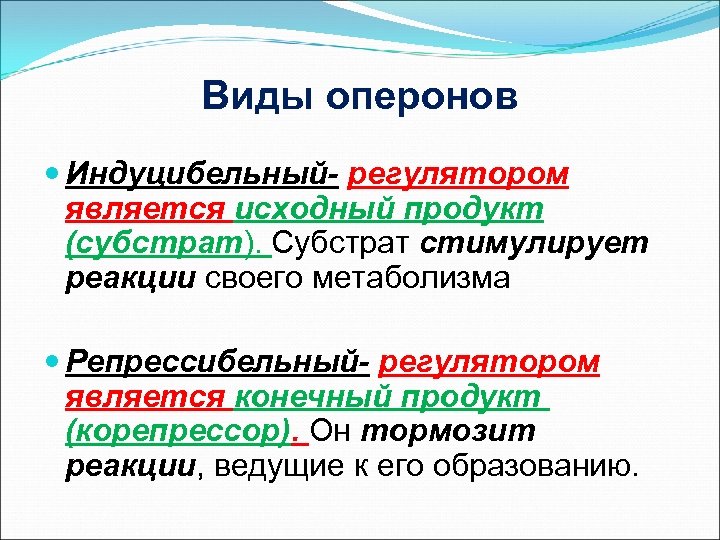 Виды оперонов

Индуцибельный- регулятором является исходный продукт (субстрат). Субстрат стимулирует реакции своего метаболизма

Репрессибельный- регулятором является конечный продукт (корепрессор). Он тормозит реакции, ведущие к его образованию.